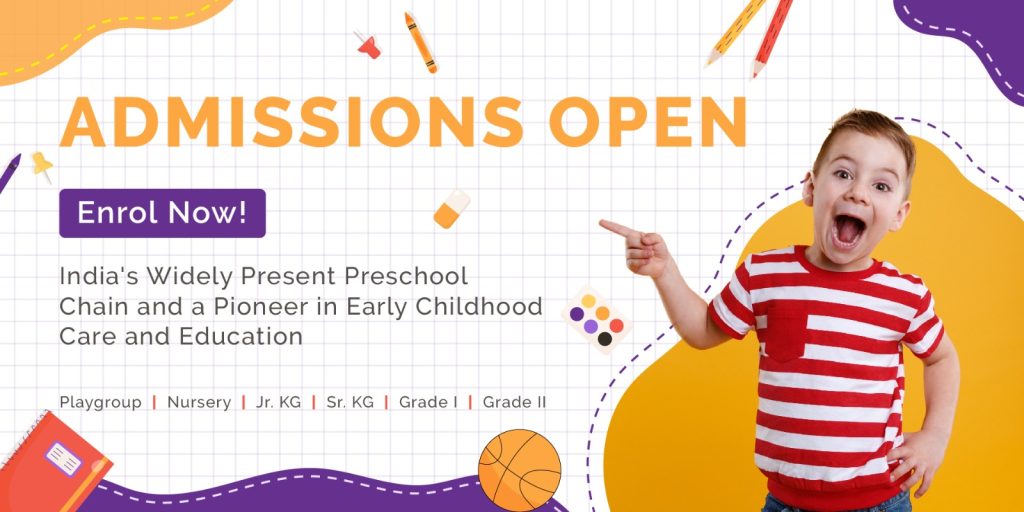 ADMISSIONS OPEN

Enrol Now!

India's Widely Present Preschool Chain and a Pioneer in Early Childhood Care and Education

Playgroup | Nursery | Jr. KG | Sr. KG | Grade I | Grade II